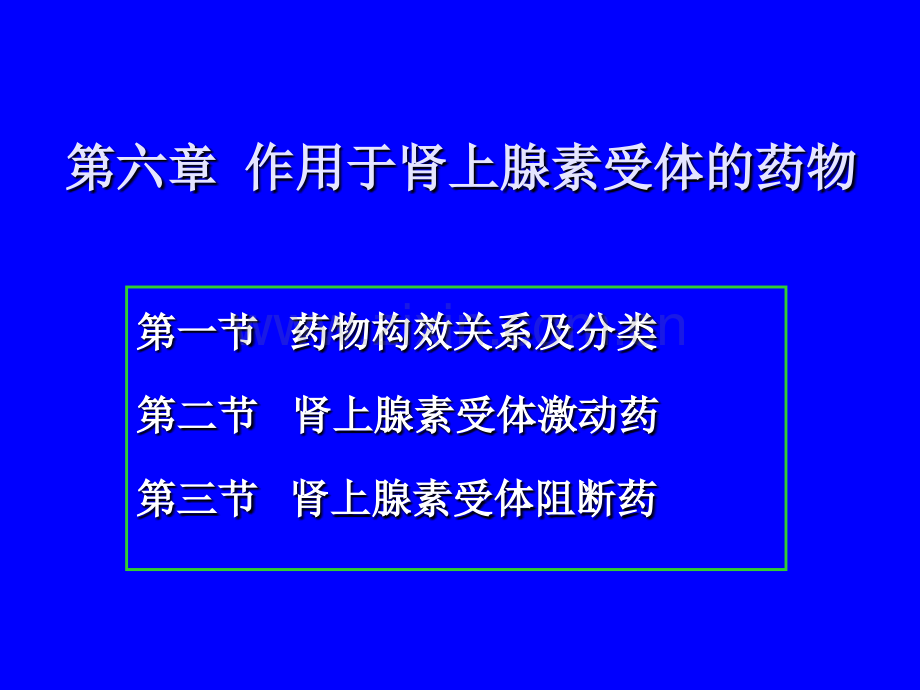 第六章 作用于肾上腺素受体的药物

第一节 药物构效关系及分类

第二节 肾上腺素受体激动药

第三节 肾上腺素受体阻断药